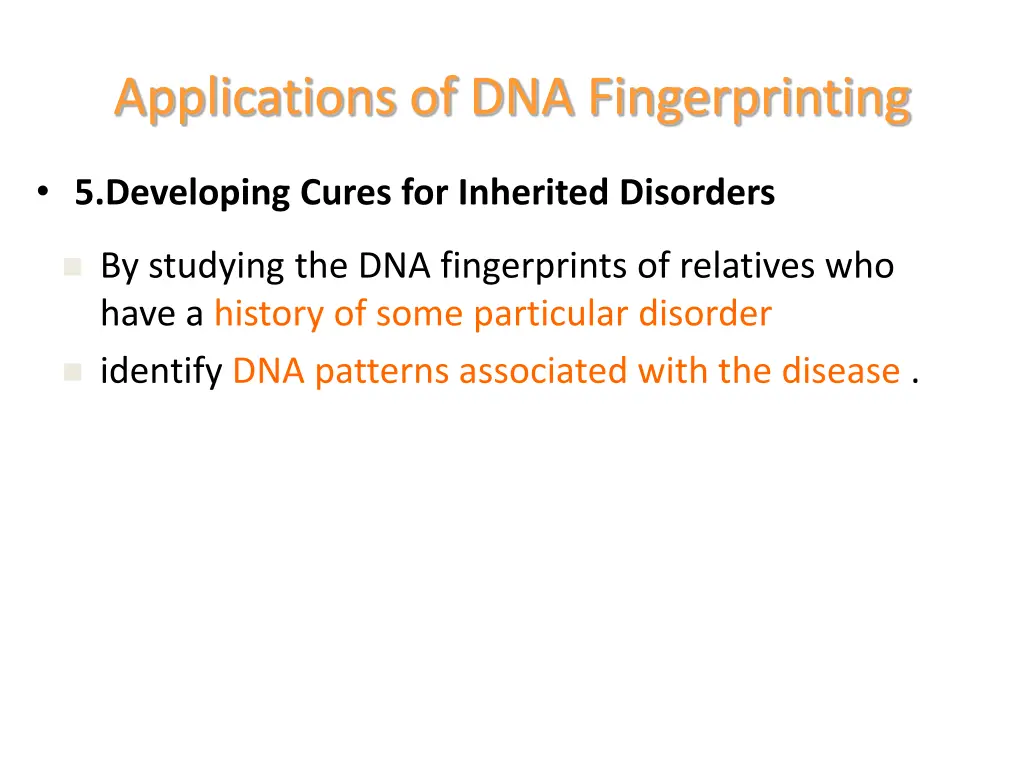 Applications of DNA Fingerprinting

• 5.Developing Cures for Inherited Disorders

By studying the DNA fingerprints of relatives who have a history of some particular disorder

identify DNA patterns associated with the disease .